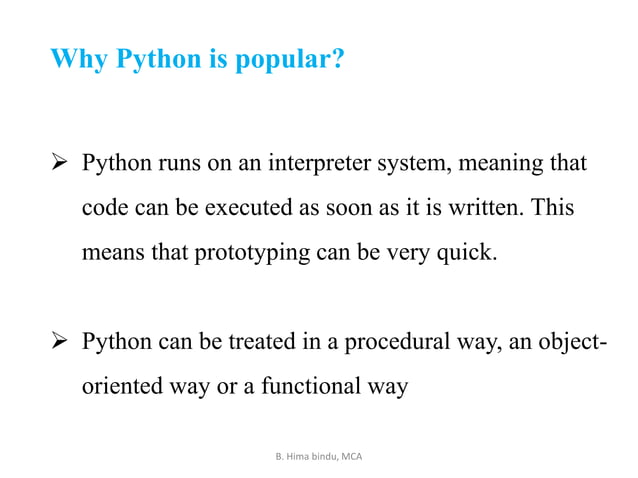 Why Python is popular?

➢ Python runs on an interpreter system, meaning that code can be executed as soon as it is written. This means that prototyping can be very quick.

➢ Python can be treated in a procedural way, an object-oriented way or a functional way

B. Hima bindu, MCA